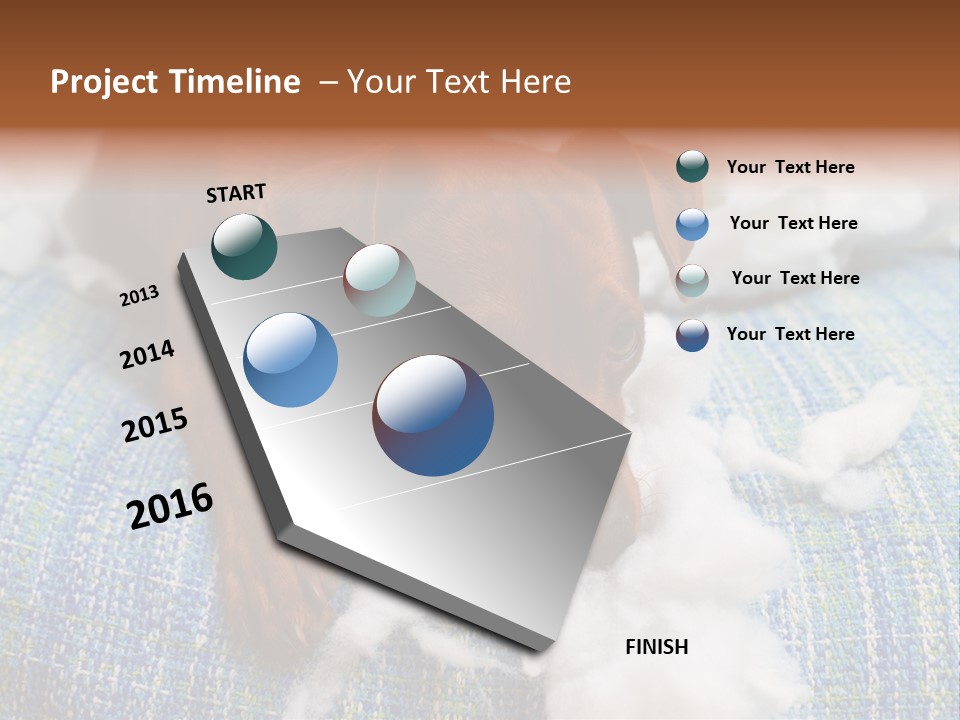 Project Timeline – Your Text Here

START

2013

2014

2015

2016

FINISH

Your Text Here

Your Text Here

Your Text Here

Your Text Here